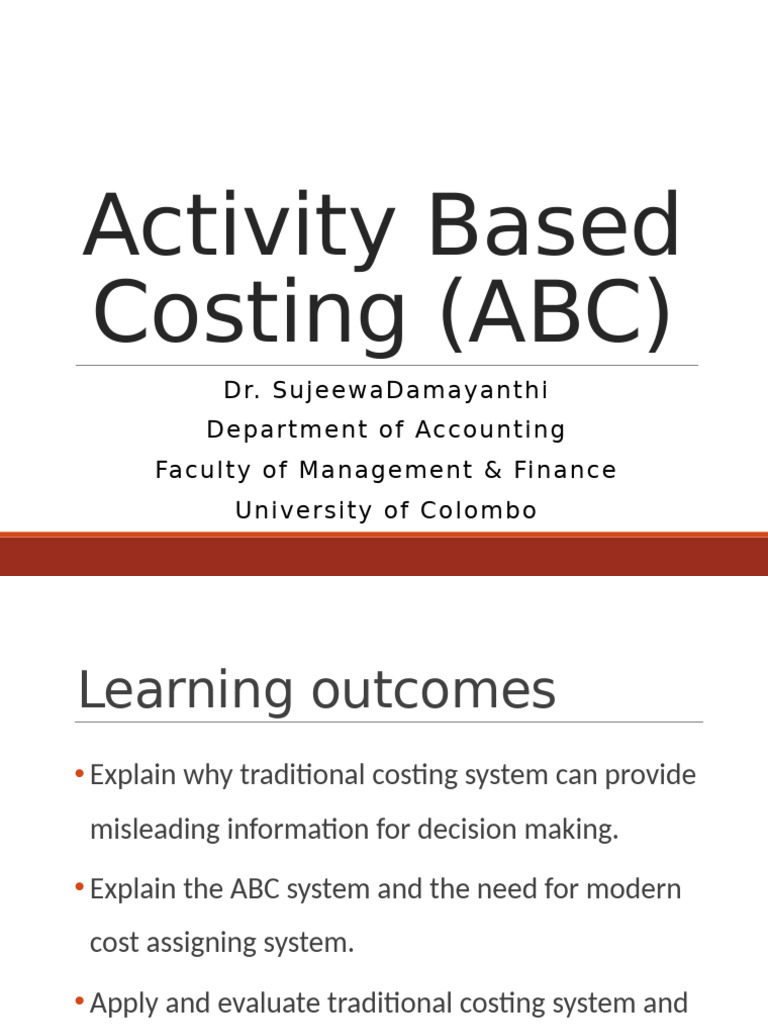 Activity Based Costing (ABC)

Dr. SujeewaDamayanthi
Department of Accounting
Faculty of Management & Finance
University of Colombo

Learning outcomes

• Explain why traditional costing system can provide misleading information for decision making.

• Explain the ABC system and the need for modern cost assigning system.

• Apply and evaluate traditional costing system and